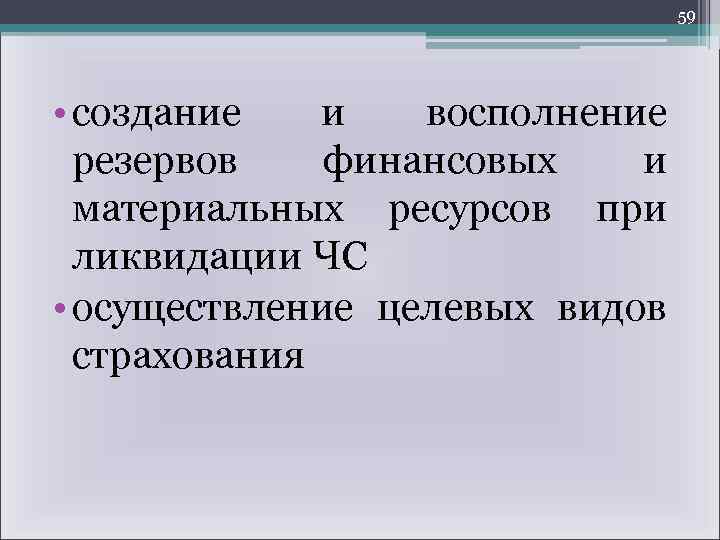 59

• создание и восполнение резервов финансовых и материальных ресурсов при ликвидации ЧС
• осуществление целевых видов страхования